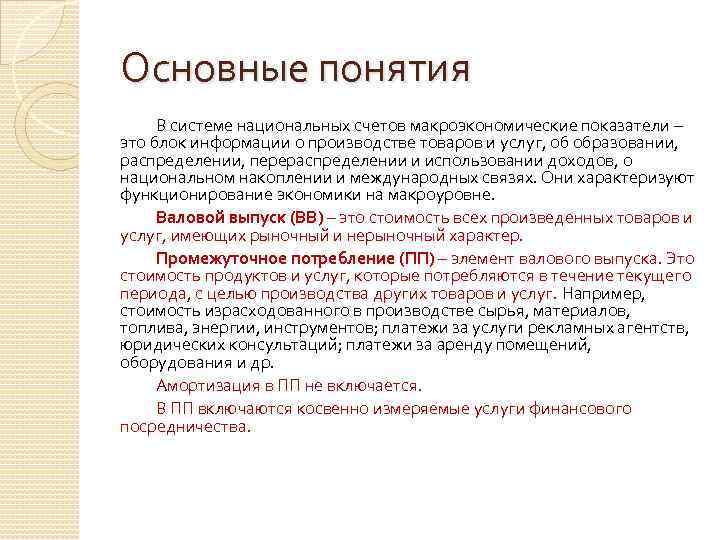 Основные понятия

В системе национальных счетов макроэкономические показатели – это блок информации о производстве товаров и услуг, об образовании, распределении, перераспределении и использовании доходов, о национальном накоплении и международных связях. Они характеризуют функционирование экономики на макроуровне.

Валовой выпуск (ВВ) – это стоимость всех произведенных товаров и услуг, имеющих рыночный и нерыночный характер.

Промежуточное потребление (ПП) – элемент валового выпуска. Это стоимость продуктов и услуг, которые потребляются в течение текущего периода, с целью производства других товаров и услуг. Например, стоимость израсходованного в производстве сырья, материалов, топлива, энергии, инструментов; платежи за услуги рекламных агентств, юридических консультаций; платежи за аренду помещений, оборудования и др.

Амортизация в ПП не включается.

В ПП включаются косвенно измеряемые услуги финансового посредничества.